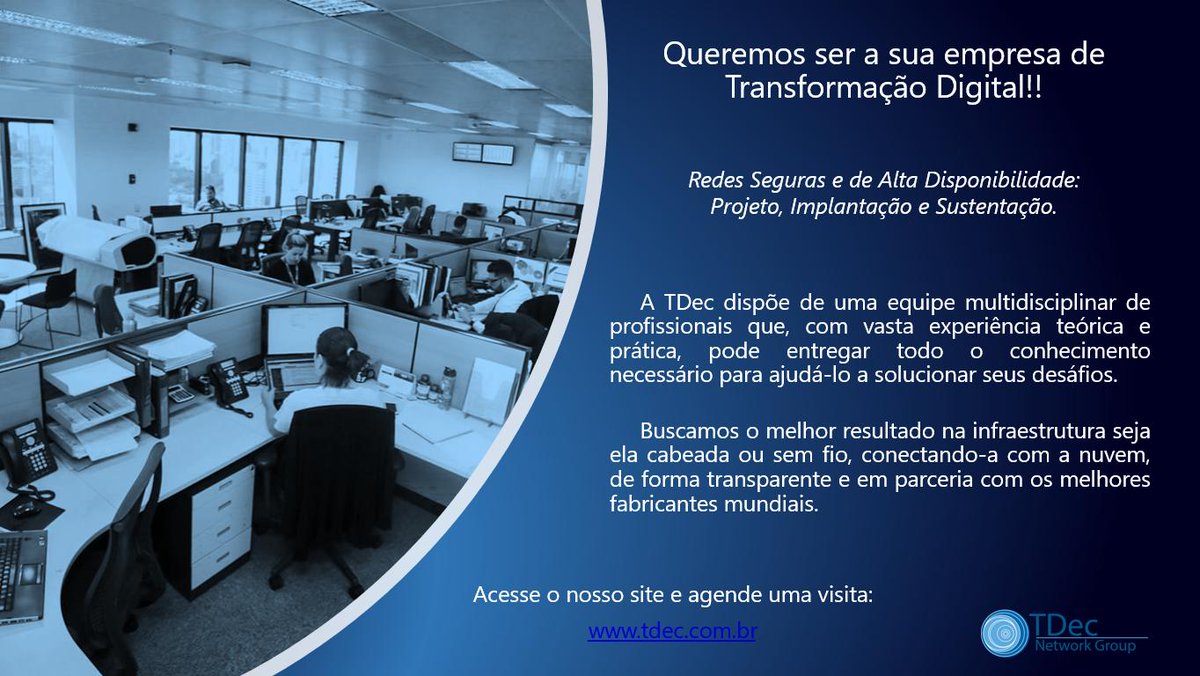 Queremos ser a sua empresa de Transformação Digital!!

Redes Seguras e de Alta Disponibilidade: Projeto, Implantação e Sustentação.

A TDec dispõe de uma equipe multidisciplinar de profissionais que, com vasta experiência teórica e prática, pode entregar todo o conhecimento necessário para ajudá-lo a solucionar seus desáfios.

Buscamos o melhor resultado na infraestrutura seja ela cabeada ou sem fio, conectando-a com a nuvem, de forma transparente e em parceria com os melhores fabricantes mundiais.

Acesse o nosso site e agende uma visita:

www.tdec.com.br

TDec
Network Group